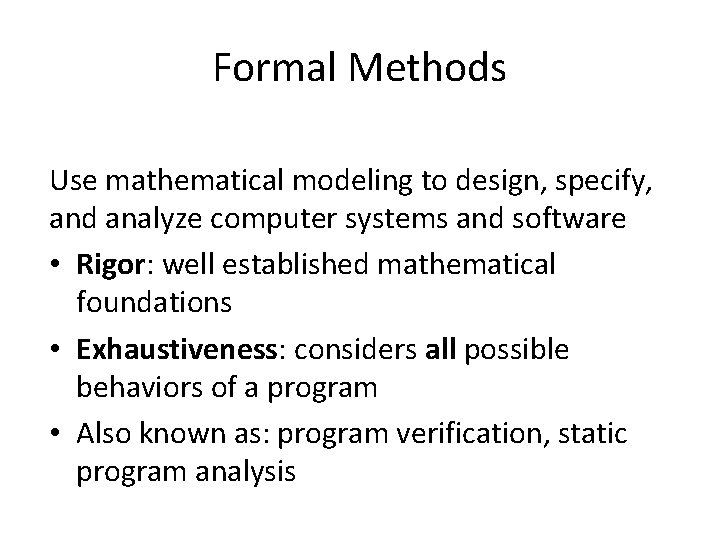 Formal Methods

Use mathematical modeling to design, specify, and analyze computer systems and software

• Rigor: well established mathematical foundations
• Exhaustiveness: considers all possible behaviors of a program
• Also known as: program verification, static program analysis